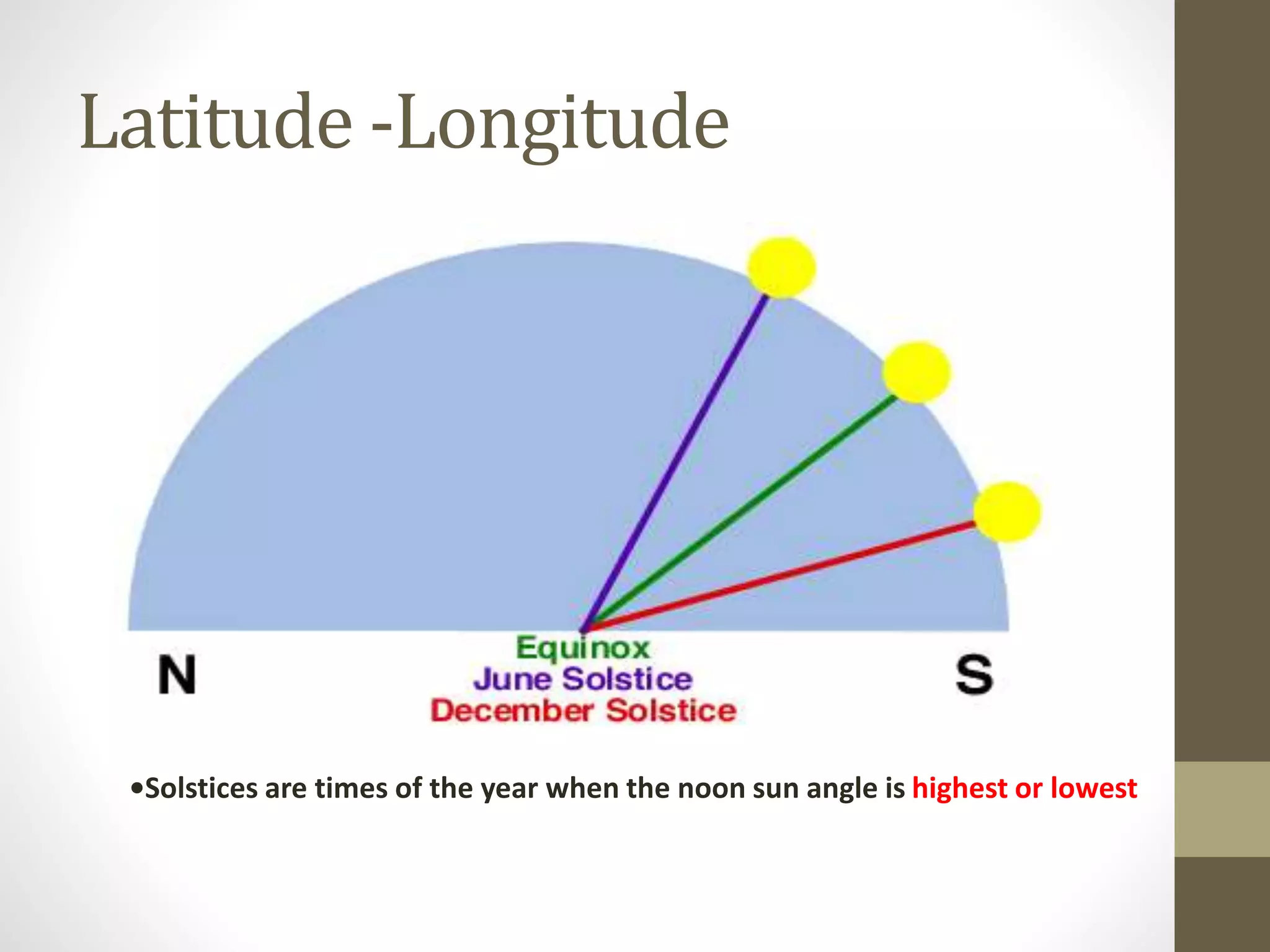 Latitude -Longitude

N

Equinox
June Solstice
December Solstice

S

•Solstices are times of the year when the noon sun angle is highest or lowest